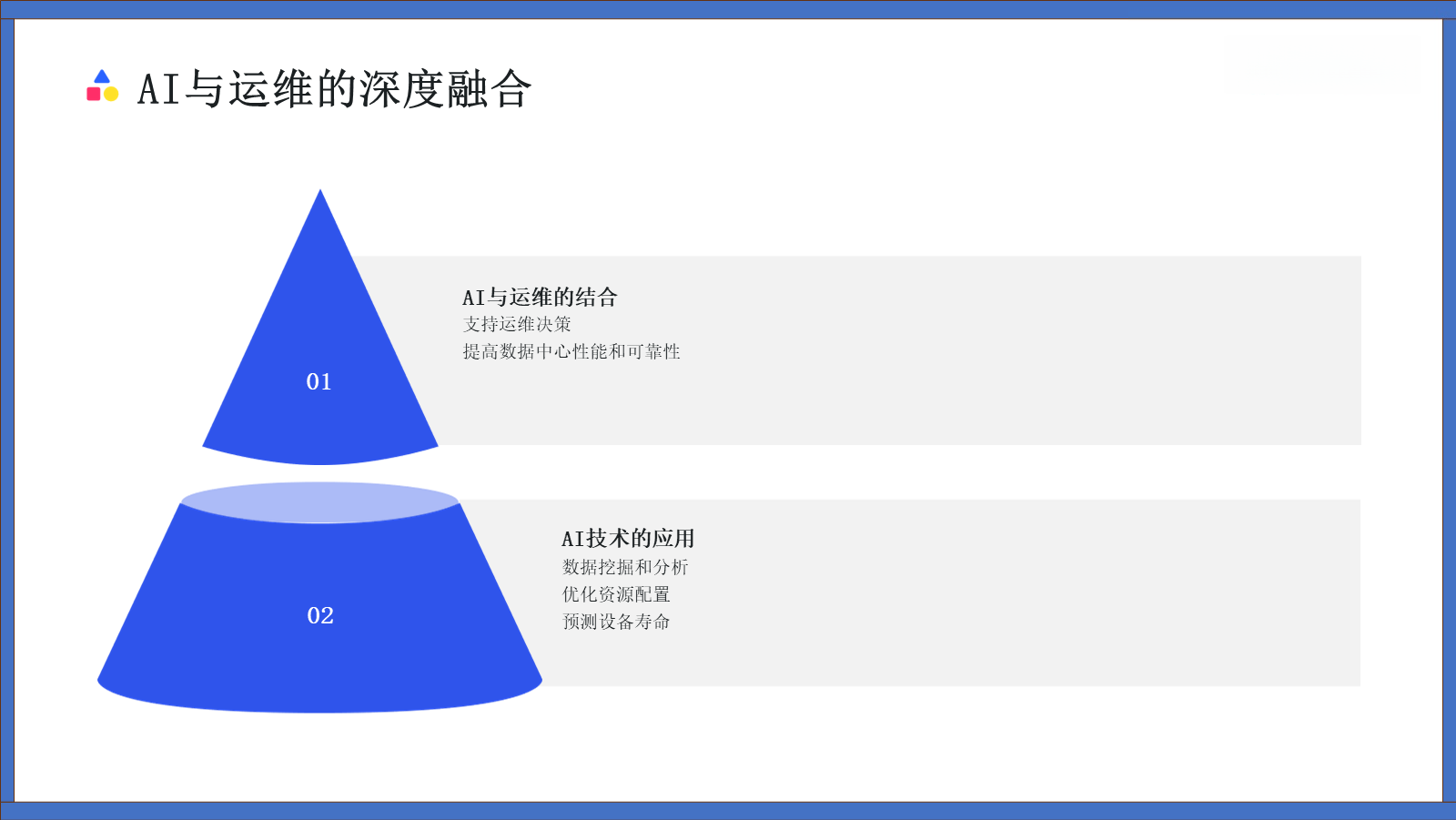 AI与运维的深度融合

01

AI与运维的结合
支持运维决策
提高数据中心性能和可靠性

02

AI技术的应用
数据挖掘和分析
优化资源配置
预测设备寿命